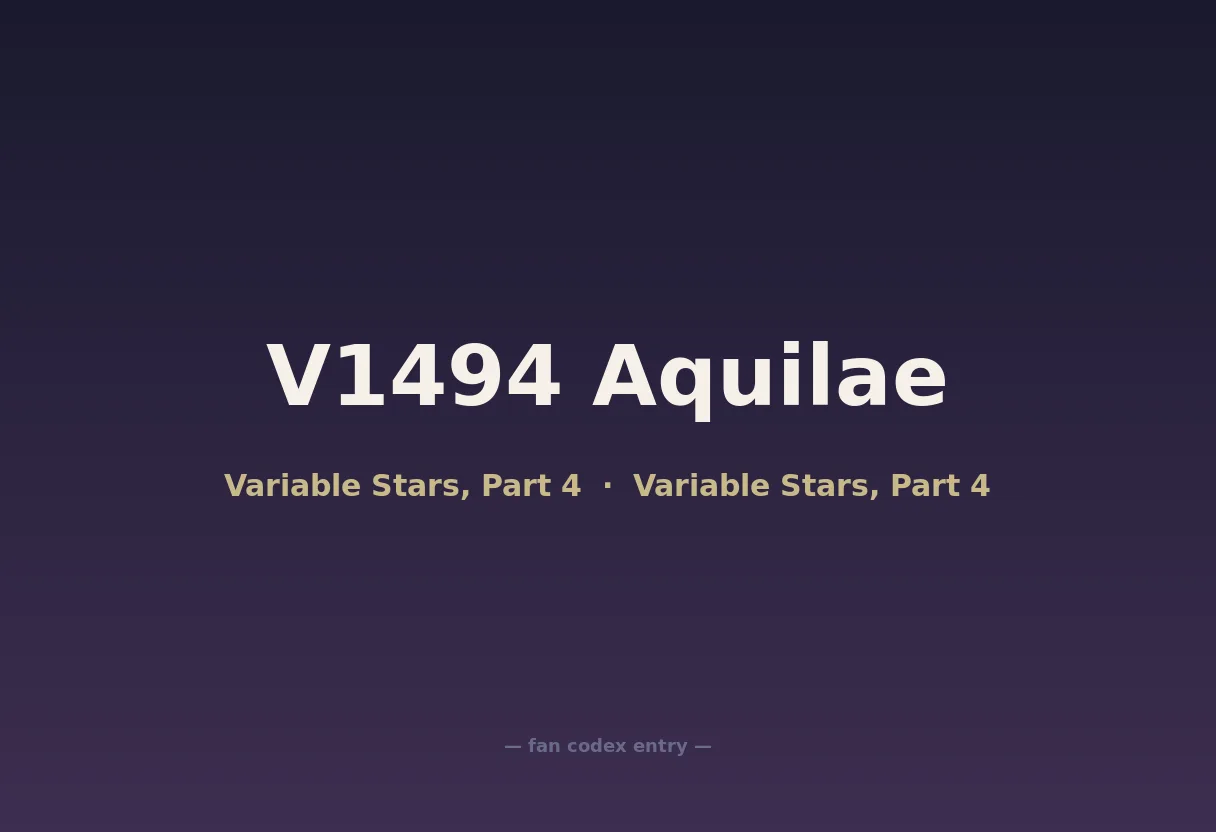 V1494 Aquilae

Variable Stars, Part 4 · Variable Stars, Part 4

— fan codex entry —